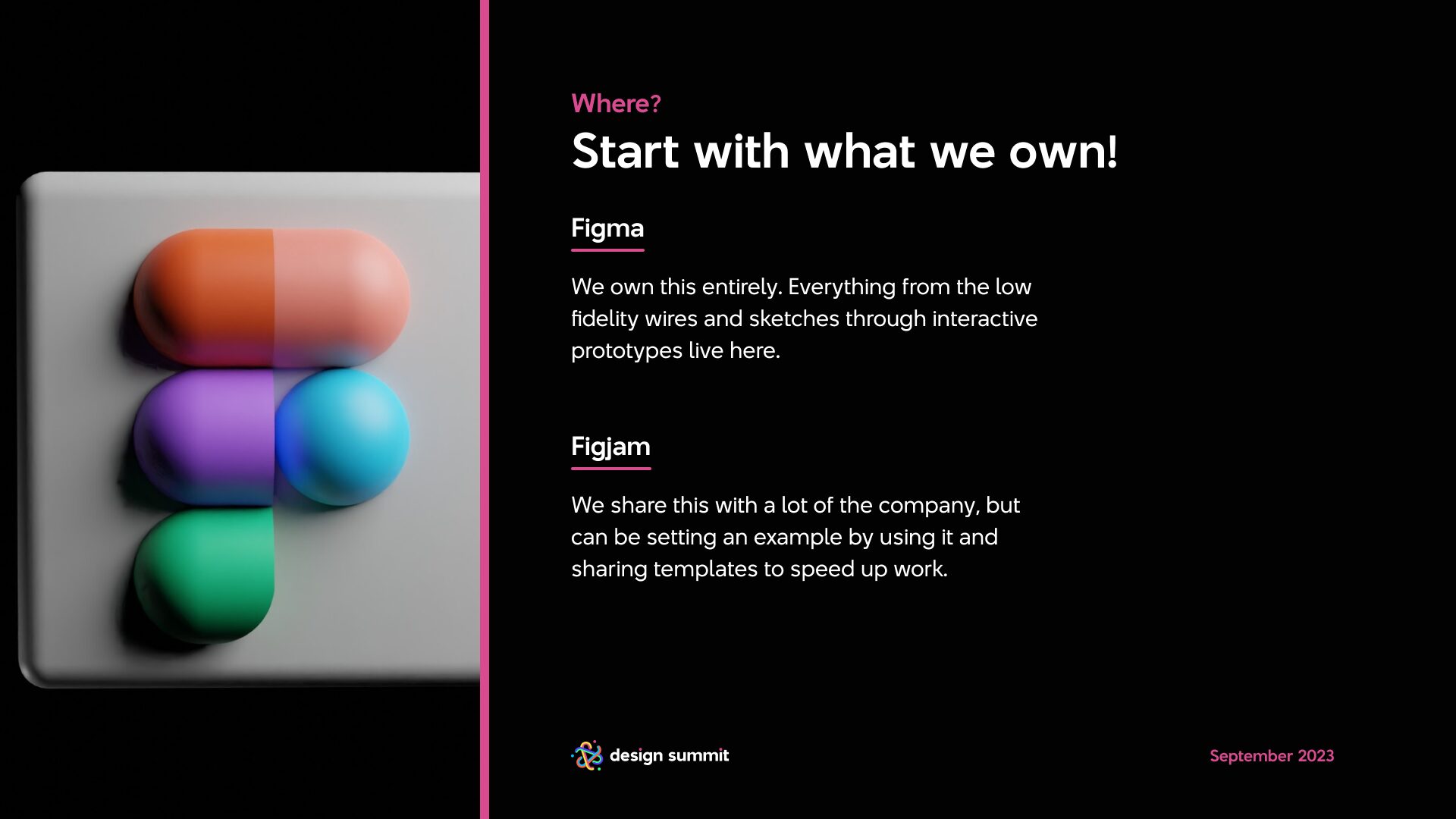 Where?

Start with what we own!

Figma

We own this entirely. Everything from the low fidelity wires and sketches through interactive prototypes live here.

Figjam

We share this with a lot of the company, but can be setting an example by using it and sharing templates to speed up work.

design summit

September 2023